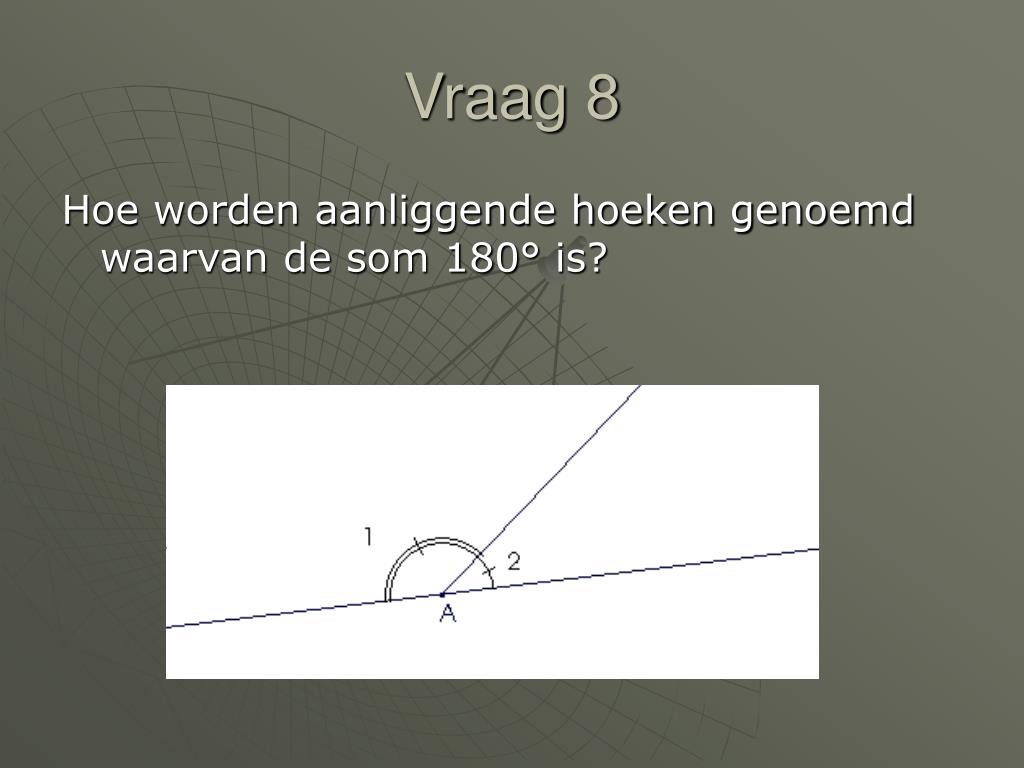 Vraag 8

Hoe worden aanliggende hoeken genoemd waarvan de som 180° is?

1

2

A